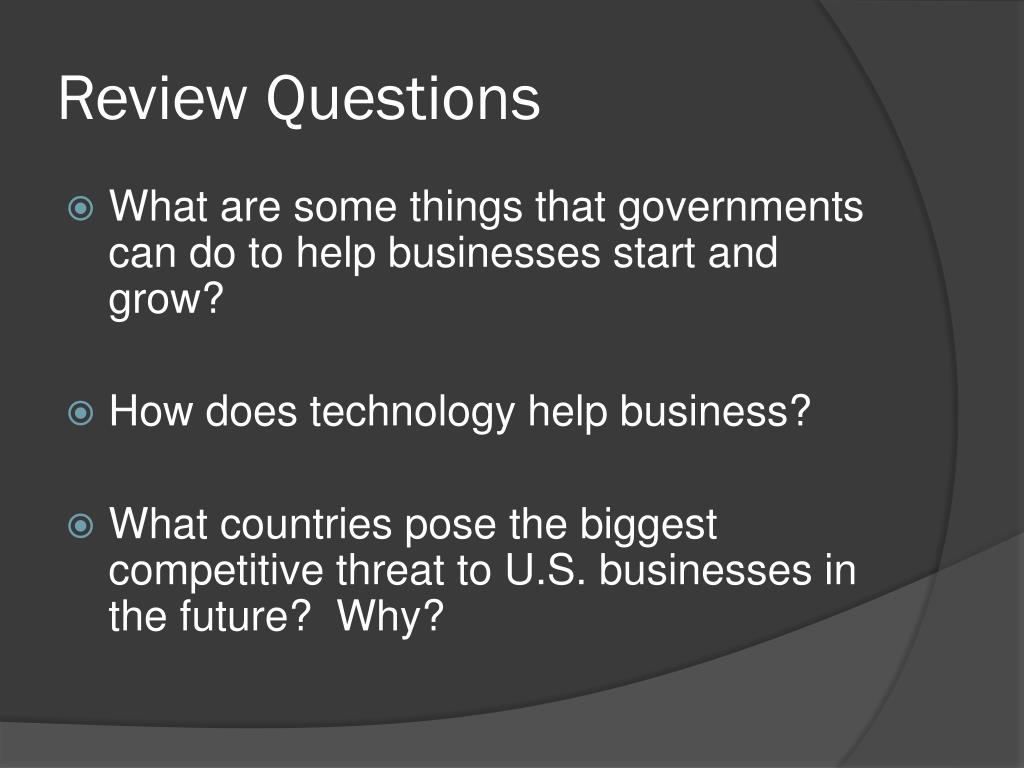 Review Questions

What are some things that governments can do to help businesses start and grow?

How does technology help business?

What countries pose the biggest competitive threat to U.S. businesses in the future?  Why?